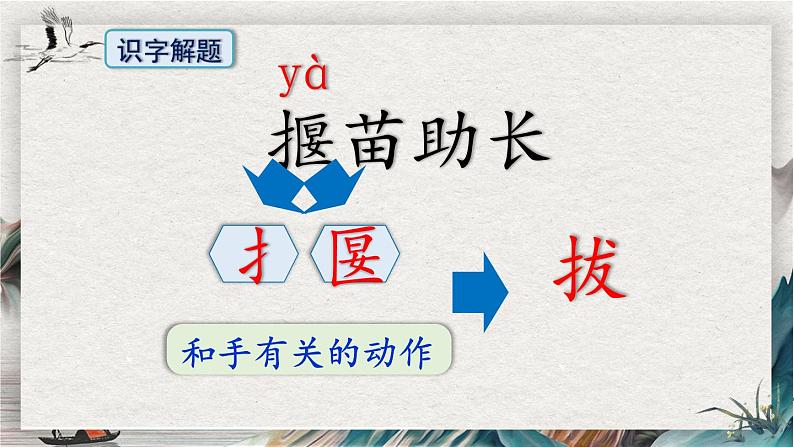 识字解题

yà
揠苗助长

扌 匽

拔

和手有关的动作